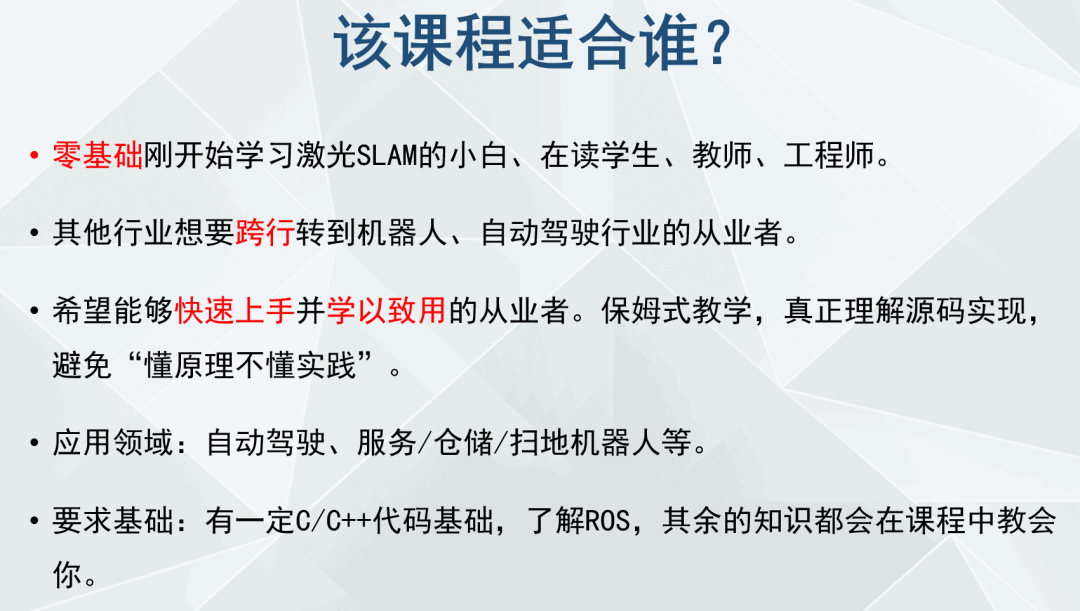 该课程适合谁？

• 零基础刚开始学习激光SLAM的小白、在读学生、教师、工程师。

• 其他行业想要跨行转到机器人、自动驾驶行业的从业者。

• 希望能够快速上手并学以致用的从业者。保姆式教学，真正理解源码实现，避免“懂原理不懂实践”。

• 应用领域：自动驾驶、服务/仓储/扫地机器人等。

• 要求基础：有一定C/C++代码基础，了解ROS，其余的知识都会在课程中教会你。